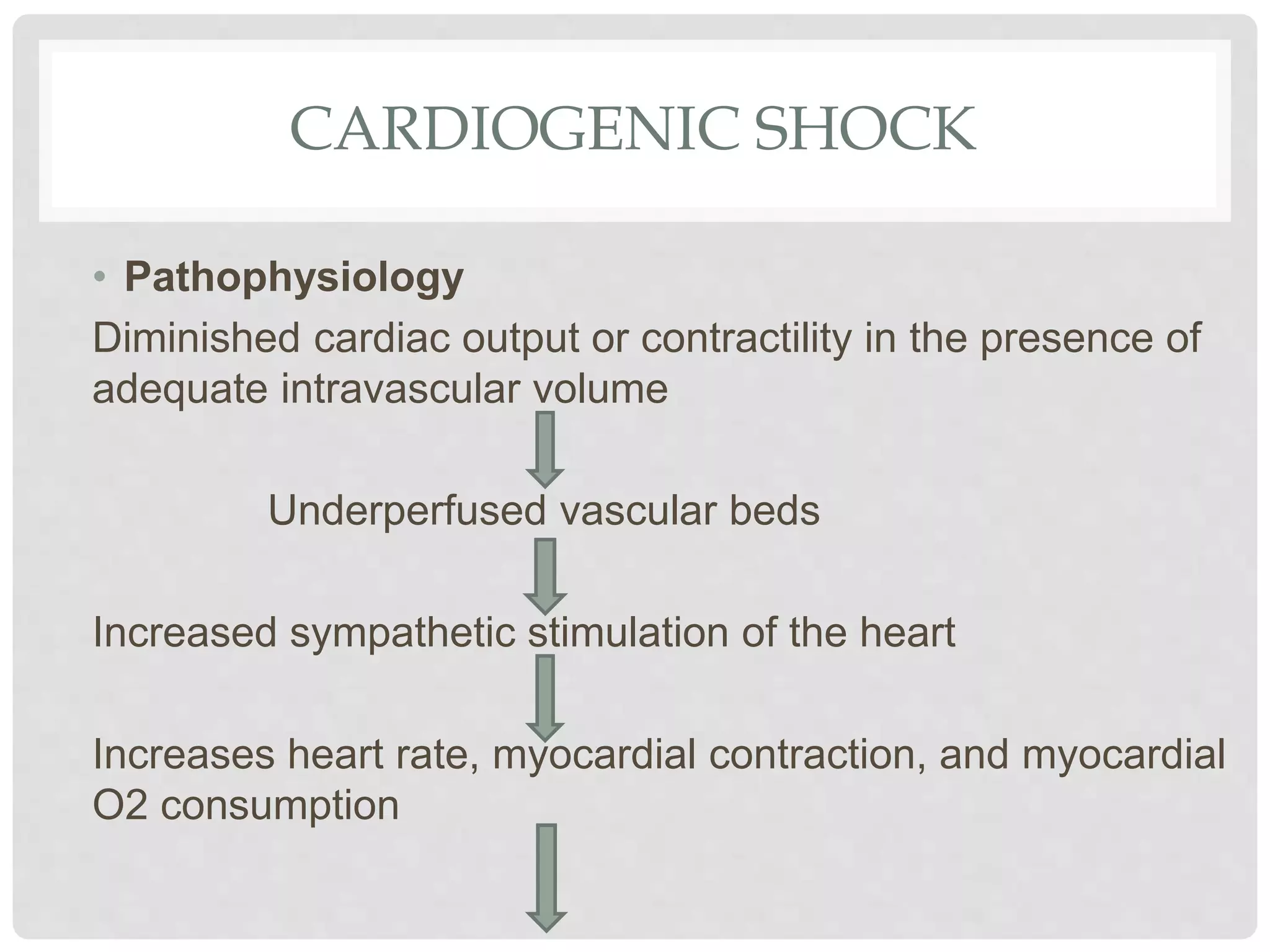 CARDIOGENIC SHOCK

• Pathophysiology

Diminished cardiac output or contractility in the presence of adequate intravascular volume

Underperfused vascular beds

Increased sympathetic stimulation of the heart

Increases heart rate, myocardial contraction, and myocardial O2 consumption